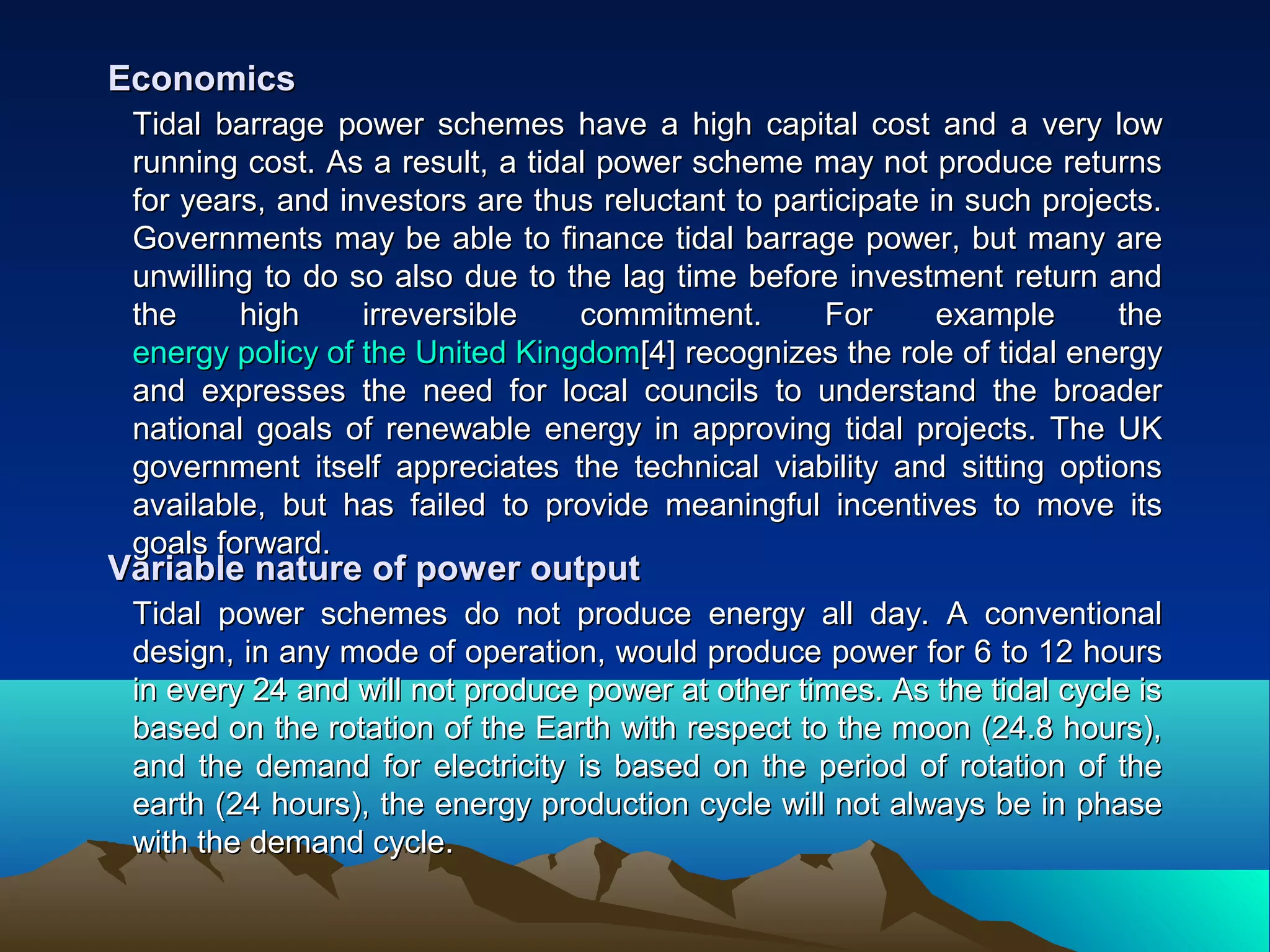 Economics

Tidal barrage power schemes have a high capital cost and a very low running cost. As a result, a tidal power scheme may not produce returns for years, and investors are thus reluctant to participate in such projects. Governments may be able to finance tidal barrage power, but many are unwilling to do so also due to the lag time before investment return and the high irreversible commitment. For example the energy policy of the United Kingdom[4] recognizes the role of tidal energy and expresses the need for local councils to understand the broader national goals of renewable energy in approving tidal projects. The UK government itself appreciates the technical viability and sitting options available, but has failed to provide meaningful incentives to move its goals forward.

Variable nature of power output

Tidal power schemes do not produce energy all day. A conventional design, in any mode of operation, would produce power for 6 to 12 hours in every 24 and will not produce power at other times. As the tidal cycle is based on the rotation of the Earth with respect to the moon (24.8 hours), and the demand for electricity is based on the period of rotation of the earth (24 hours), the energy production cycle will not always be in phase with the demand cycle.